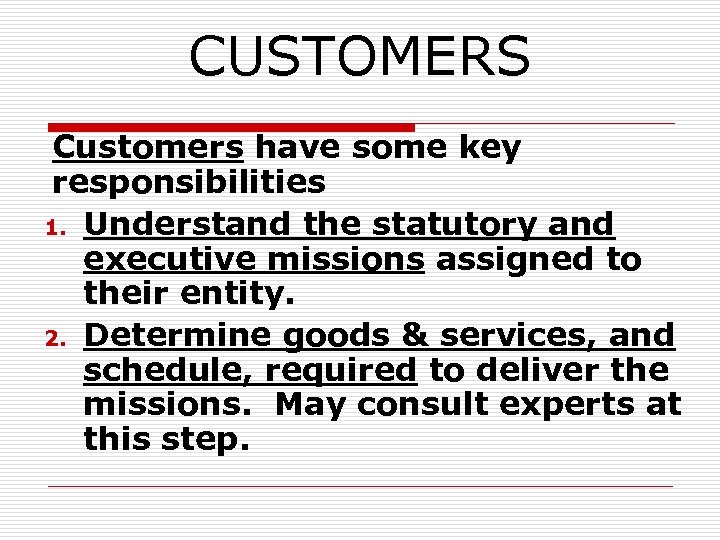 CUSTOMERS

Customers have some key responsibilities

1. Understand the statutory and executive missions assigned to their entity.
2. Determine goods & services, and schedule, required to deliver the missions.  May consult experts at this step.